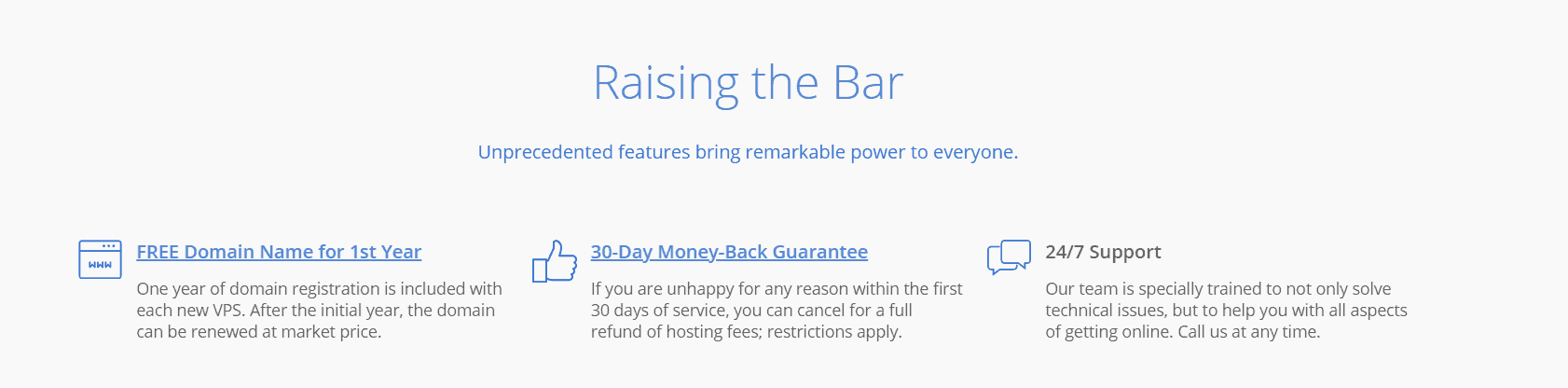 Raising the Bar

Unprecedented features bring remarkable power to everyone.

www

FREE Domain Name for 1st Year

One year of domain registration is included with each new VPS. After the initial year, the domain can be renewed at market price.

30-Day Money-Back Guarantee

If you are unhappy for any reason within the first 30 days of service, you can cancel for a full refund of hosting fees; restrictions apply.

24/7 Support

Our team is specially trained to not only solve technical issues, but to help you with all aspects of getting online. Call us at any time.